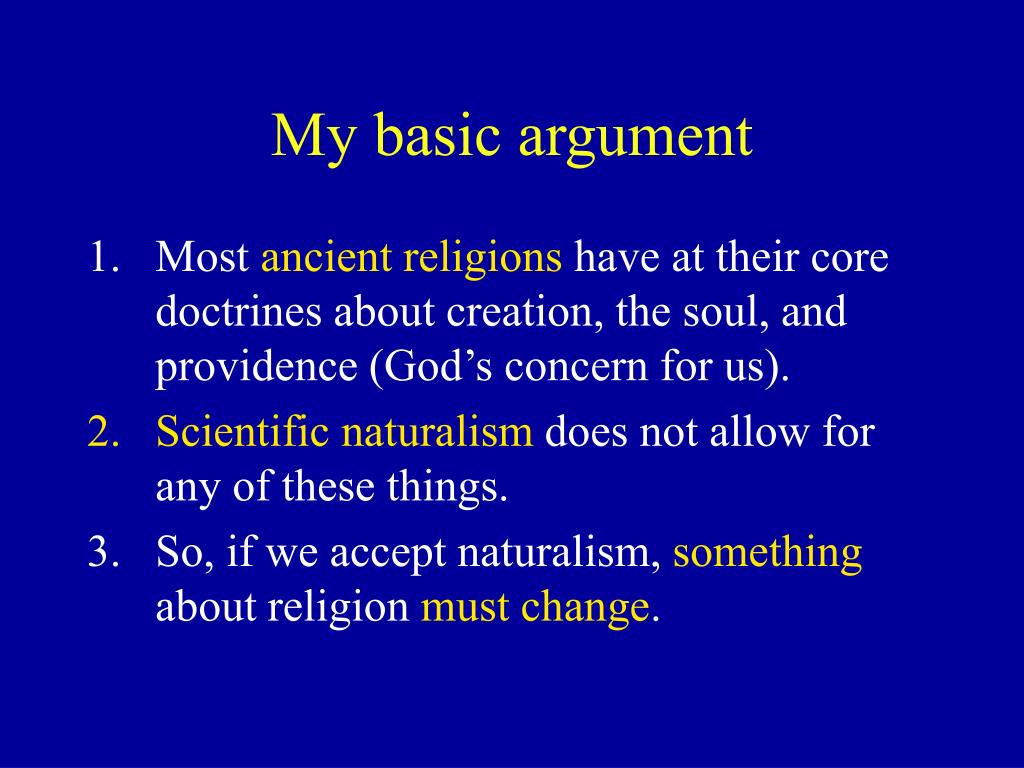 My basic argument

1. Most ancient religions have at their core doctrines about creation, the soul, and providence (God’s concern for us).
2. Scientific naturalism does not allow for any of these things.
3. So, if we accept naturalism, something about religion must change.